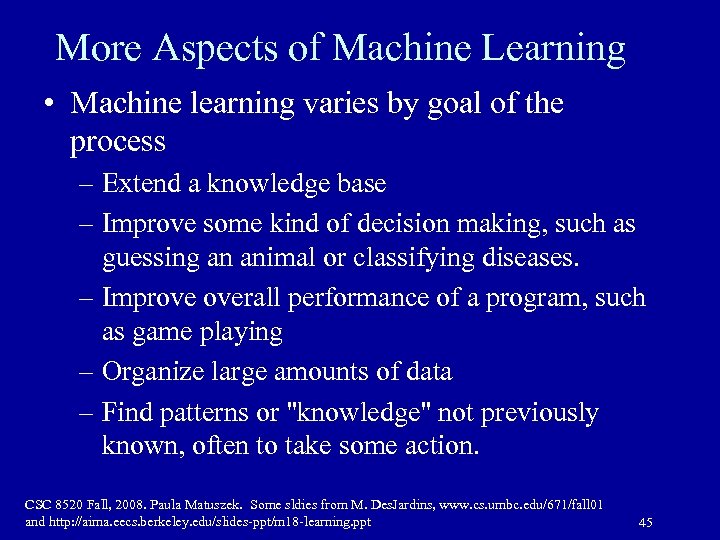 More Aspects of Machine Learning

• Machine learning varies by goal of the process
– Extend a knowledge base
– Improve some kind of decision making, such as guessing an animal or classifying diseases.
– Improve overall performance of a program, such as game playing
– Organize large amounts of data
– Find patterns or "knowledge" not previously known, often to take some action.

CSC 8520 Fall, 2008. Paula Matuszek. Some sldies from M. DesJardins, www.cs.umbc.edu/671/fall01 and http://aima.eecs.berkeley.edu/slides-ppt/m18-learning.ppt

45